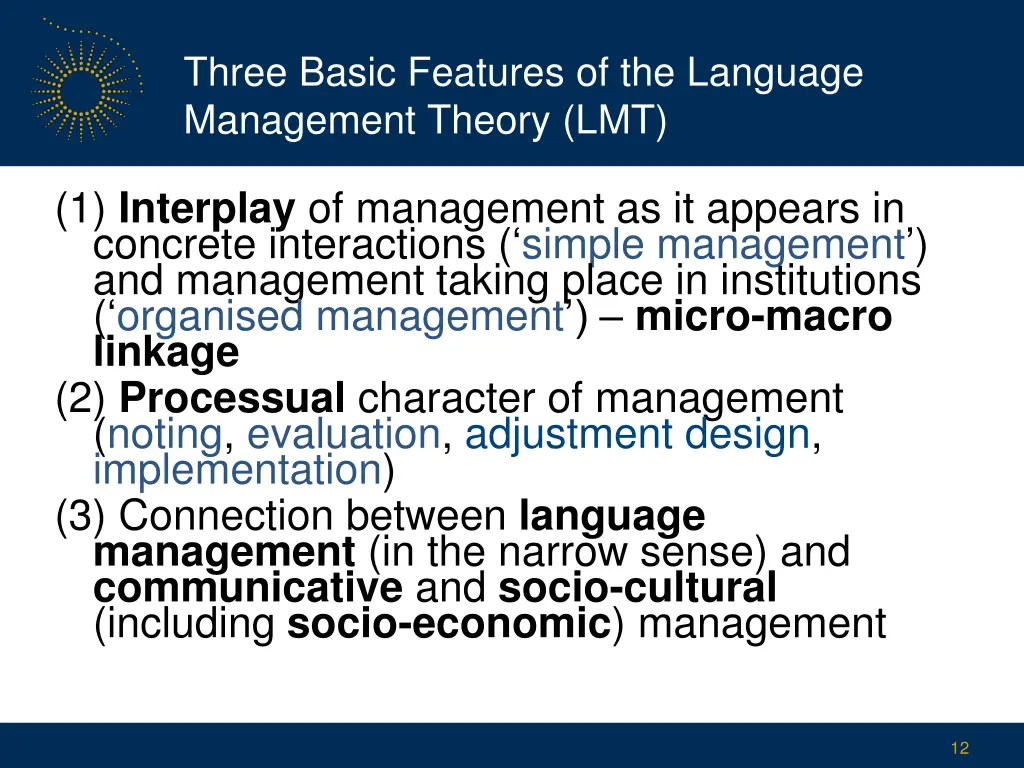 Three Basic Features of the Language Management Theory (LMT)

(1) Interplay of management as it appears in concrete interactions (‘simple management’) and management taking place in institutions (‘organised management’) – micro-macro linkage

(2) Processual character of management (noting, evaluation, adjustment design, implementation)

(3) Connection between language management (in the narrow sense) and communicative and socio-cultural (including socio-economic) management

12